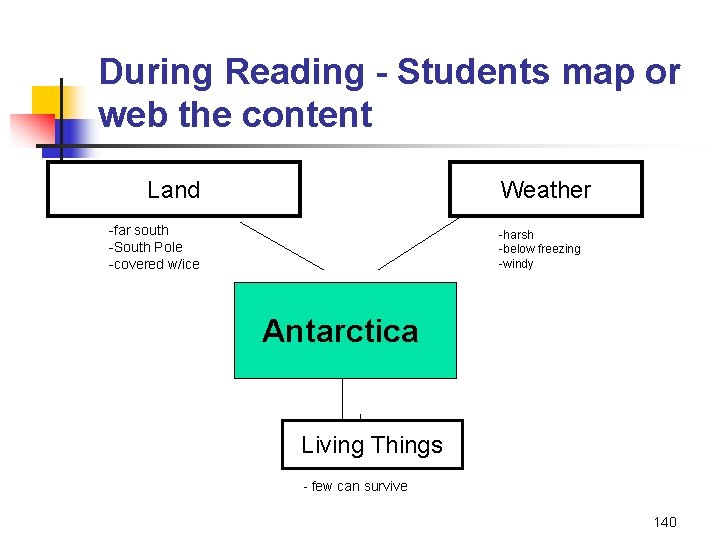 During Reading - Students map or web the content

Land

-far south
-South Pole
-covered w/ice

Weather

-harsh
-below freezing
-windy

Antarctica

Living Things

- few can survive

140